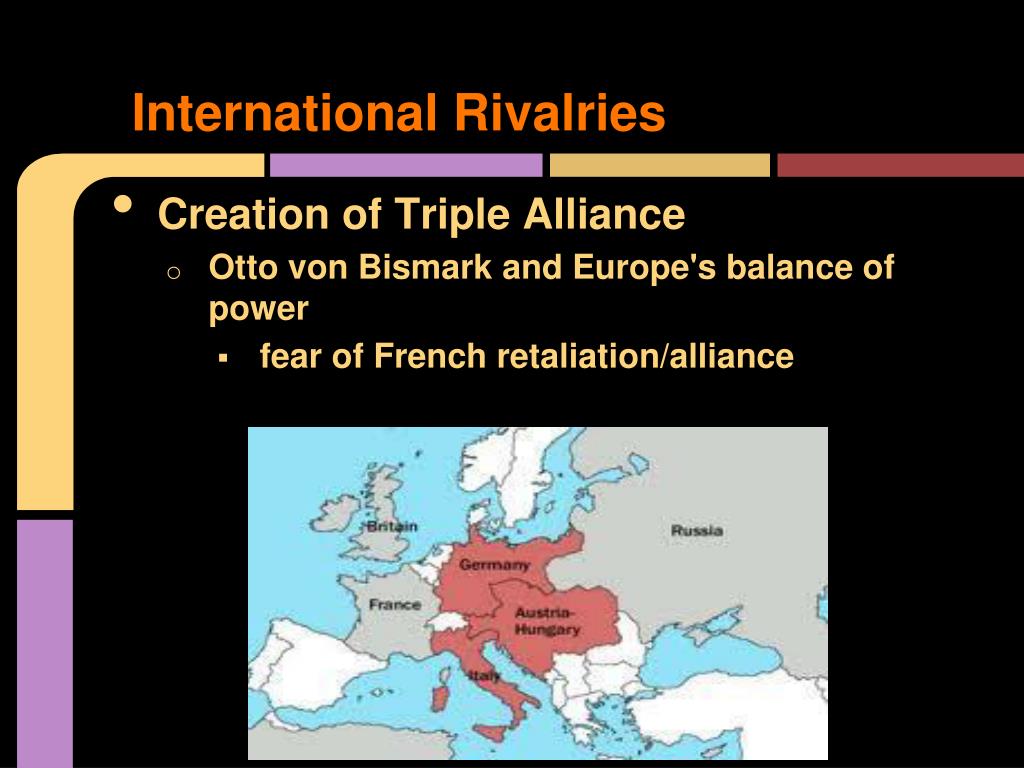 International Rivalries

• Creation of Triple Alliance
  o Otto von Bismark and Europe's balance of power
    ▪ fear of French retaliation/alliance

Britain
Russia
Germany
France
Austria-Hungary
Italy